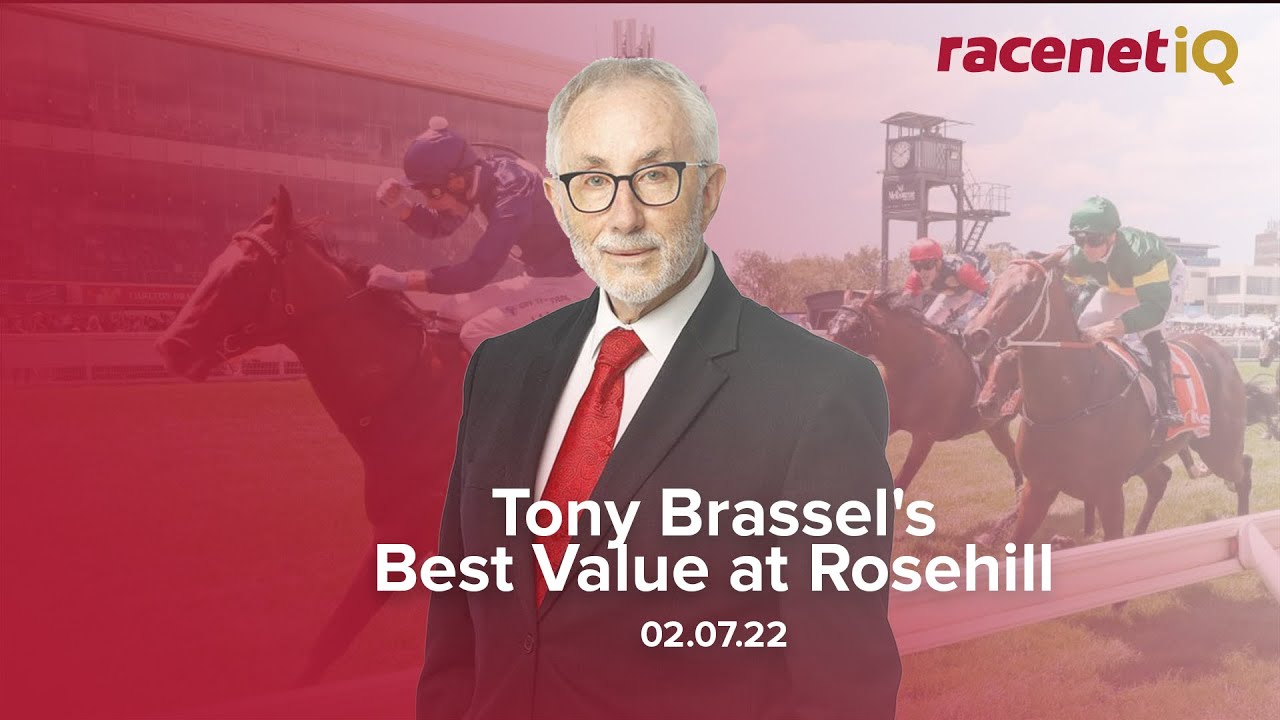 racenetiQ

Tony Brassel's
Best Value at Rosehill

02.07.22